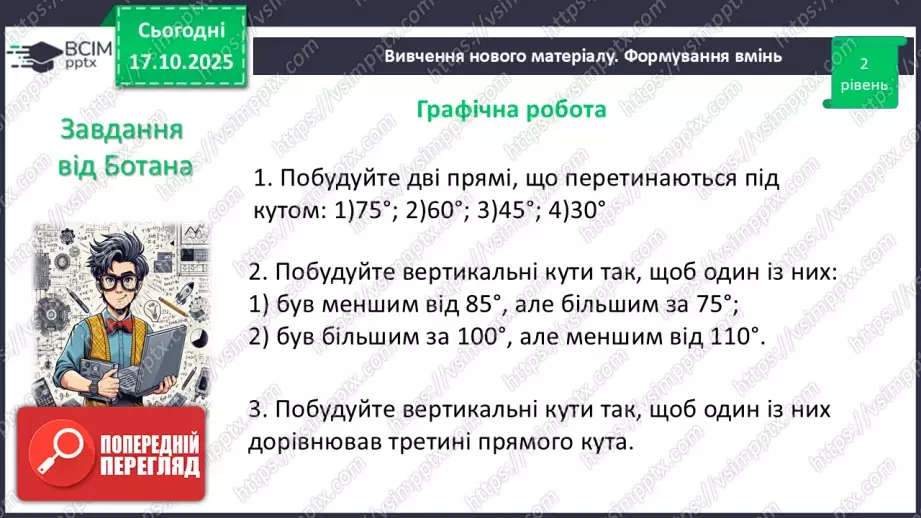 ВСІМ pptx

Сьогодні 17.10.2025

Вивчення нового матеріалу. Формування вмінь

2 рівень

Завдання від Ботана

Графічна робота

1. Побудуйте дві прямі, що перетинаються під кутом: 1)75°; 2)60°; 3)45°; 4)30°

2. Побудуйте вертикальні кути так, щоб один із них:
1) був меншим від 85°, але більшим за 75°;
2) був більшим за 100°, але меншим від 110°.

3. Побудуйте вертикальні кути так, щоб один із них дорівнював третині прямого кута.

ПОПЕРЕДНІЙ ПЕРЕГЛЯД

https://vsimpptx.com